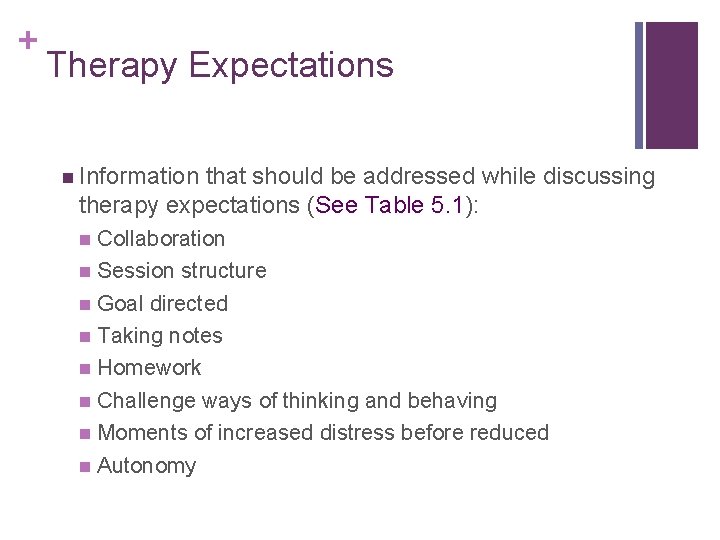 +
Therapy Expectations

■ Information that should be addressed while discussing therapy expectations (See Table 5.1):
■ Collaboration
■ Session structure
■ Goal directed
■ Taking notes
■ Homework
■ Challenge ways of thinking and behaving
■ Moments of increased distress before reduced
■ Autonomy